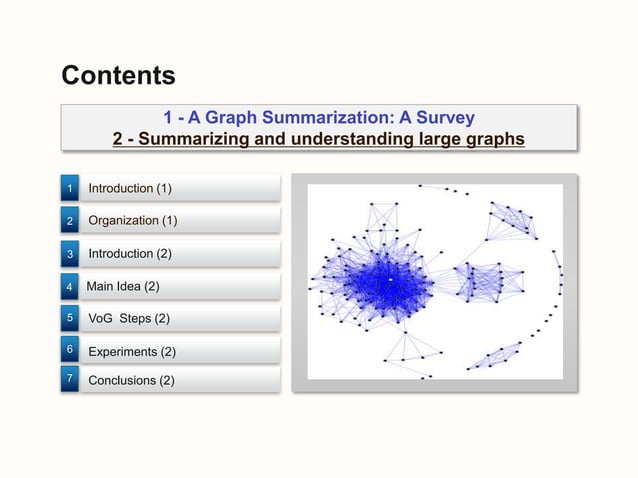 Contents

1 - A Graph Summarization: A Survey
2 - Summarizing and understanding large graphs

1 Introduction (1)
2 Organization (1)
3 Introduction (2)
4 Main Idea (2)
5 VoG Steps (2)
6 Experiments (2)
7 Conclusions (2)